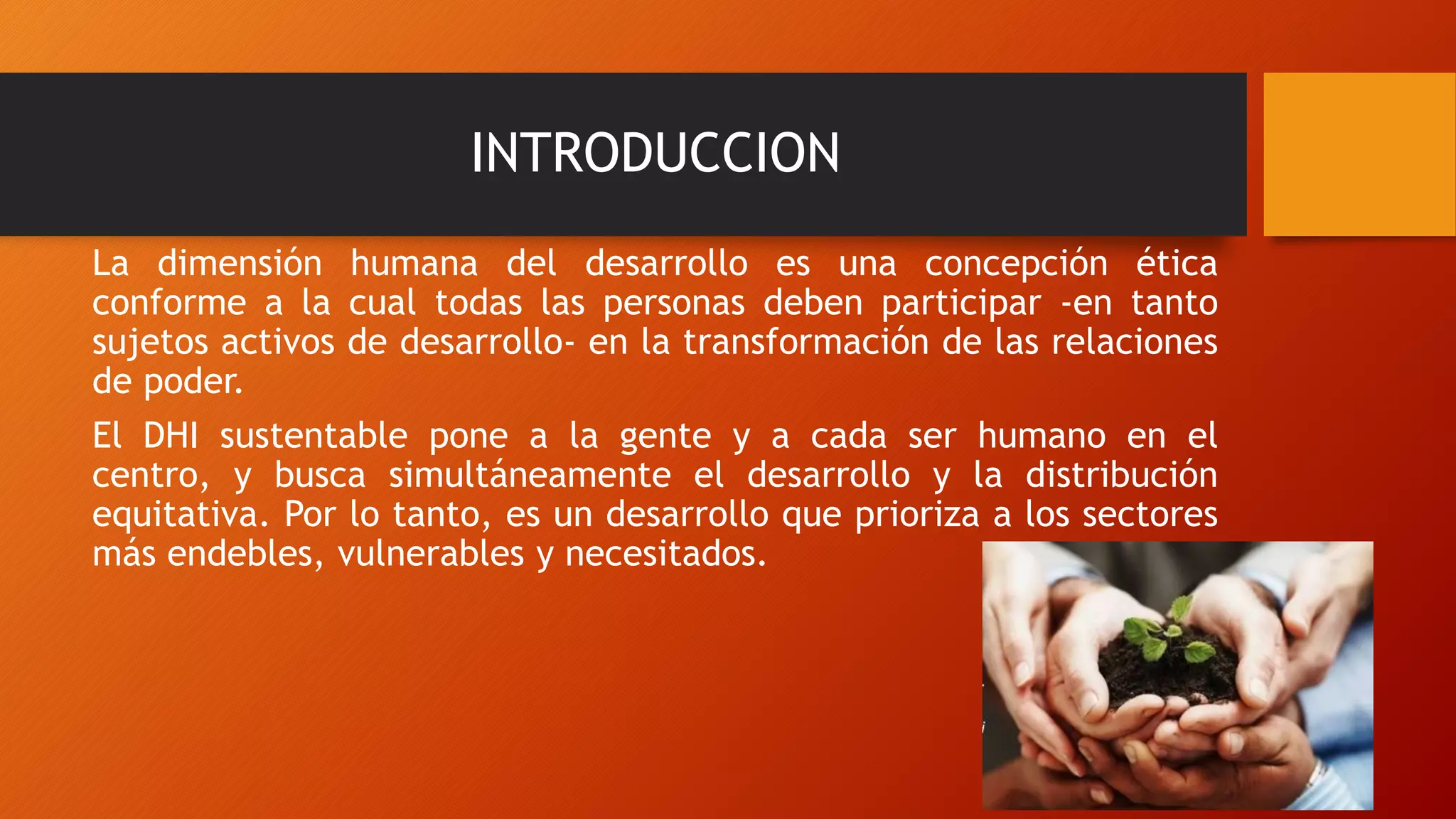 INTRODUCCION

La dimensión humana del desarrollo es una concepción ética conforme a la cual todas las personas deben participar -en tanto sujetos activos de desarrollo- en la transformación de las relaciones de poder.

El DHI sustentable pone a la gente y a cada ser humano en el centro, y busca simultáneamente el desarrollo y la distribución equitativa. Por lo tanto, es un desarrollo que prioriza a los sectores más endebles, vulnerables y necesitados.